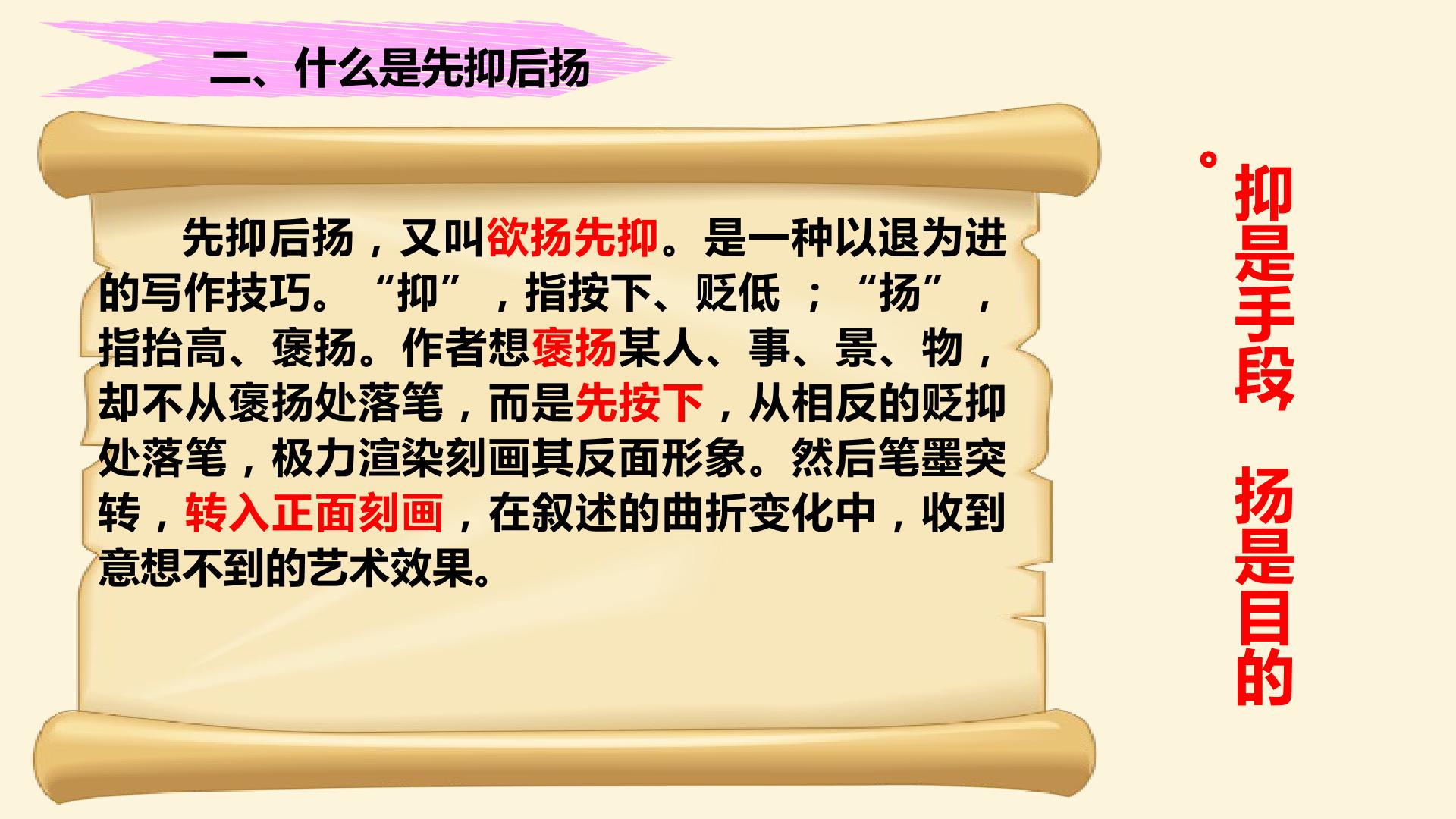 二、什么是先抑后扬

先抑后扬，又叫欲扬先抑。是一种以退为进的写作技巧。“抑”，指按下、贬低；“扬”，指抬高、褒扬。作者想褒扬某人、事、景、物，却不从褒扬处落笔，而是先按下，从相反的贬抑处落笔，极力渲染刻画其反面形象。然后笔墨突转，转入正面刻画，在叙述的曲折变化中，收到意想不到的艺术效果。

抑是手段 扬是目的。